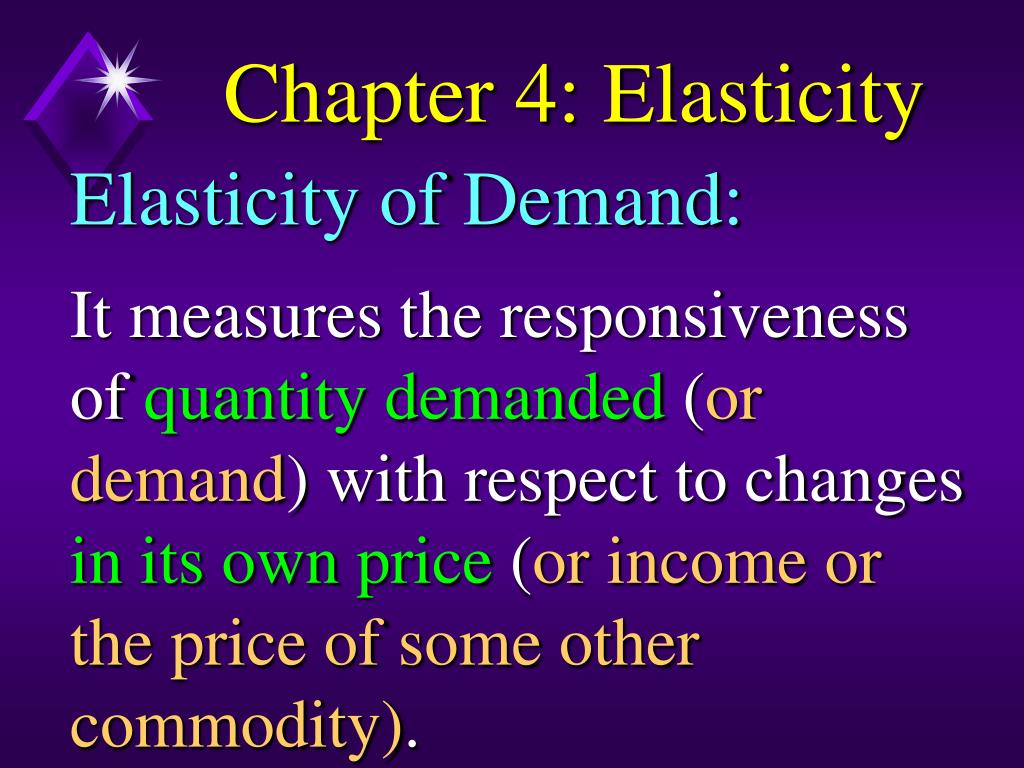 Chapter 4: Elasticity

Elasticity of Demand:

It measures the responsiveness of quantity demanded (or demand) with respect to changes in its own price (or income or the price of some other commodity).